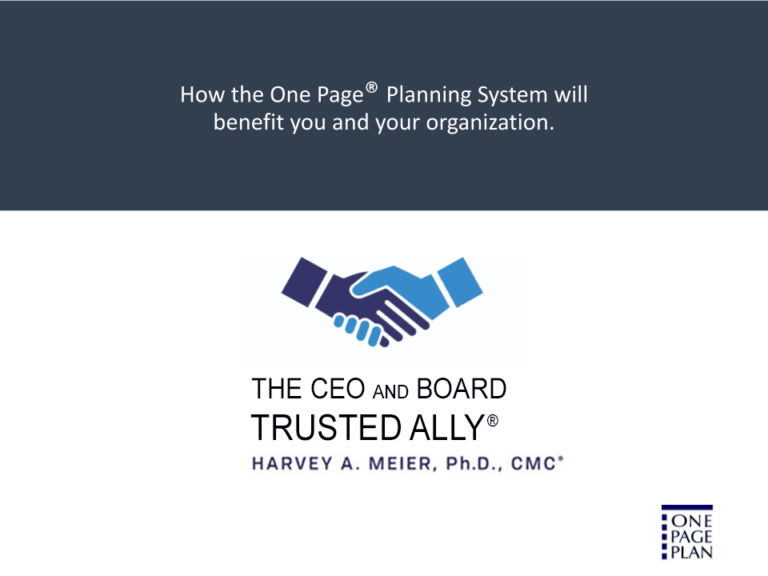 How the One Page® Planning System will benefit you and your organization.

THE CEO AND BOARD
TRUSTED ALLY®
HARVEY A. MEIER, Ph.D., CMC®

ONE
PAGE
PLAN